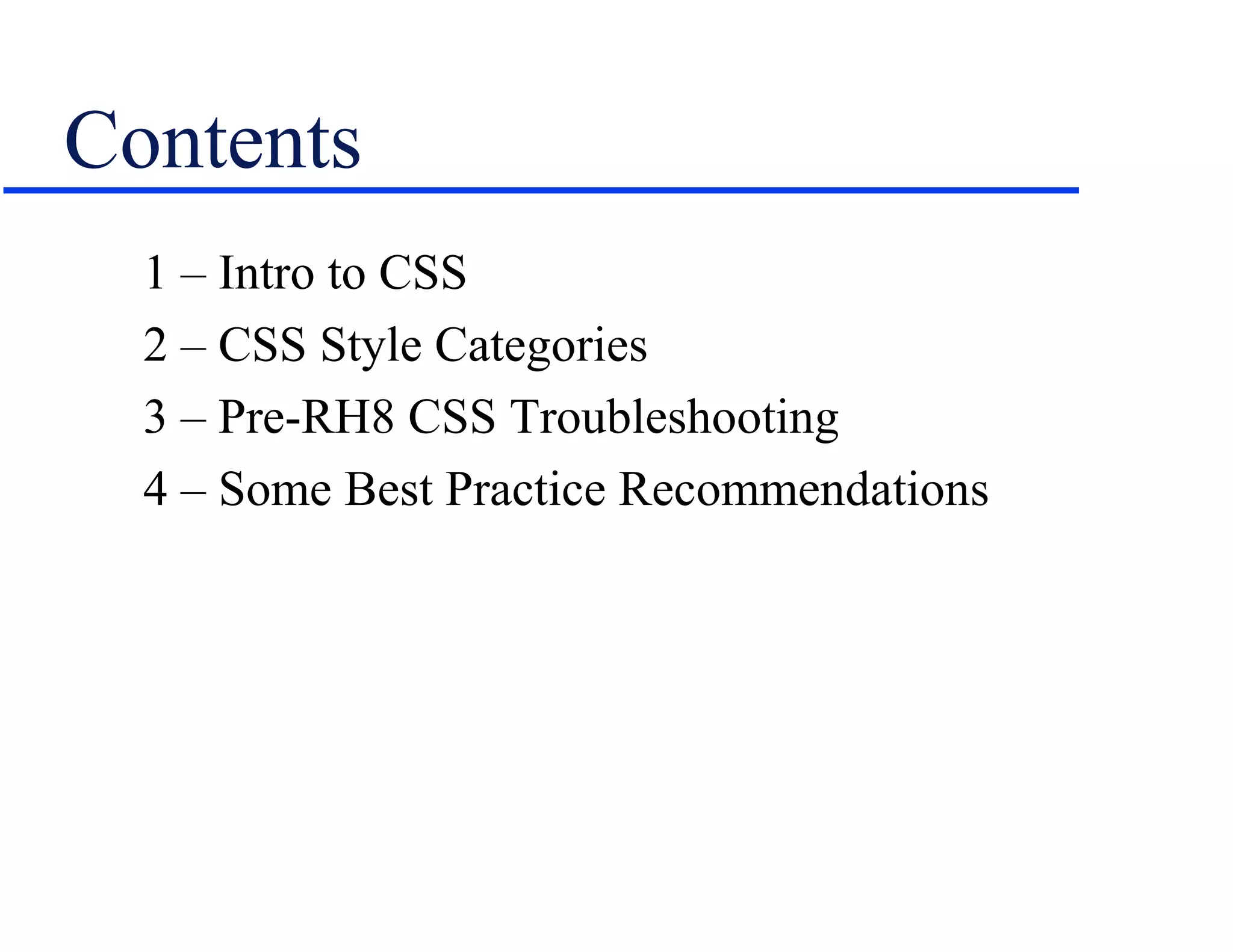 Contents

1 – Intro to CSS

2 – CSS Style Categories

3 – Pre-RH8 CSS Troubleshooting

4 – Some Best Practice Recommendations